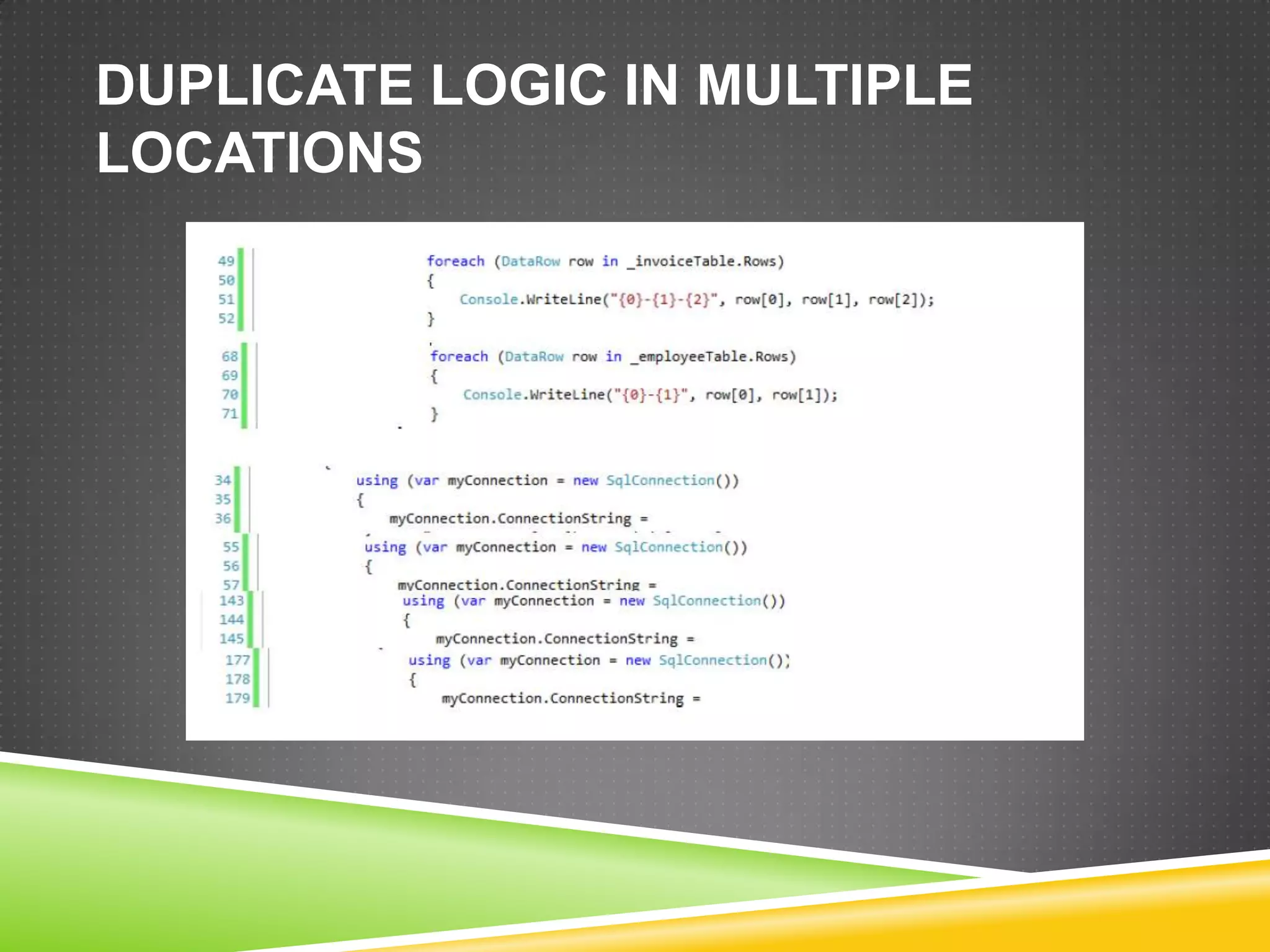 DUPLICATE LOGIC IN MULTIPLE LOCATIONS

49 foreach (DataRow row in _invoiceTable.Rows)
50 {
51 Console.WriteLine("{0}-{1}-{2}", row[0], row[1], row[2]);
52 }

68 foreach (DataRow row in _employeeTable.Rows)
69 {
70 Console.WriteLine("{0}-{1}", row[0], row[1]);
71 }

34 using (var myConnection = new SqlConnection())
35 {
36 myConnection.ConnectionString =
55 using (var myConnection = new SqlConnection())
56 {
57 myConnection.ConnectionString =
143 using (var myConnection = new SqlConnection())
144 {
145 myConnection.ConnectionString =
177 using (var myConnection = new SqlConnection())
178 {
179 myConnection.ConnectionString =